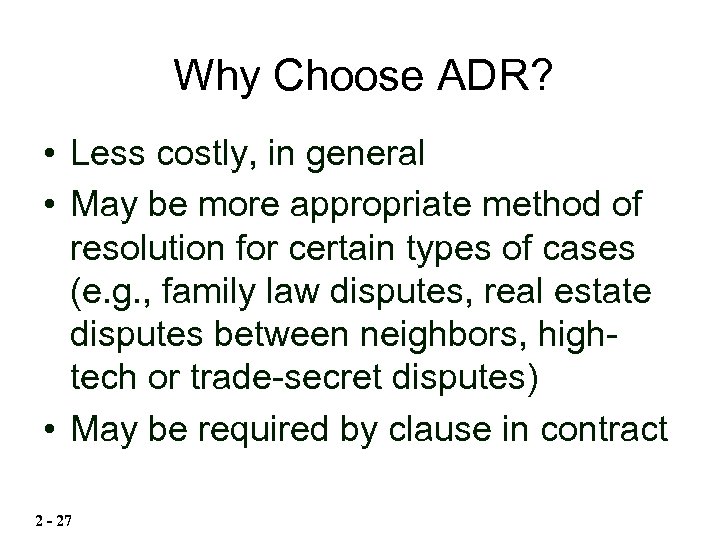 Why Choose ADR?

• Less costly, in general
• May be more appropriate method of resolution for certain types of cases (e.g., family law disputes, real estate disputes between neighbors, high-tech or trade-secret disputes)
• May be required by clause in contract

2 - 27